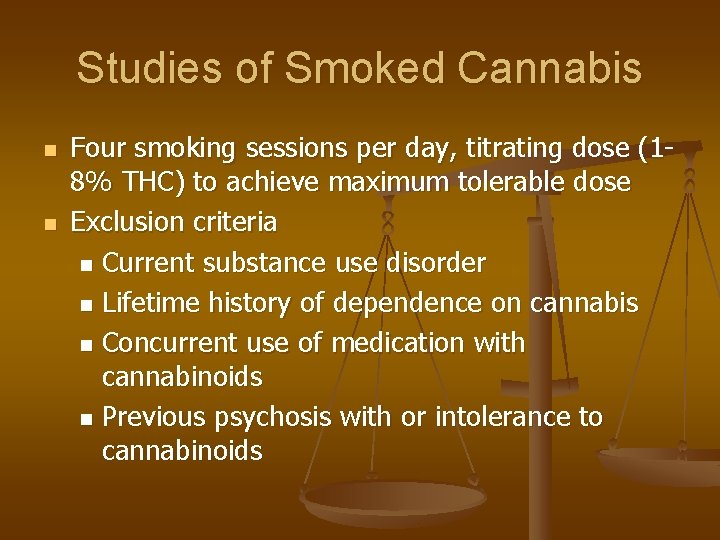 Studies of Smoked Cannabis

- Four smoking sessions per day, titrating dose (1-8% THC) to achieve maximum tolerable dose
- Exclusion criteria
  - Current substance use disorder
  - Lifetime history of dependence on cannabis
  - Concurrent use of medication with cannabinoids
  - Previous psychosis with or intolerance to cannabinoids